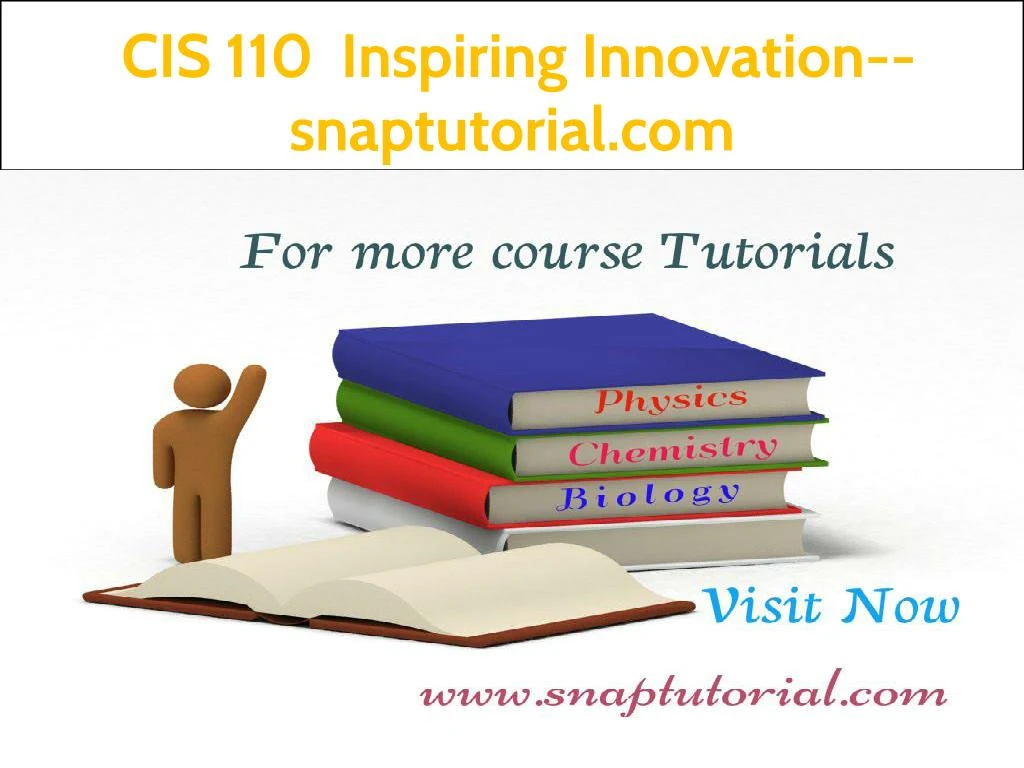 CIS 110 Inspiring Innovation--snaptutorial.com

For more course Tutorials

Physics

Chemistry

Biology

Visit Now

www.snaptutorial.com